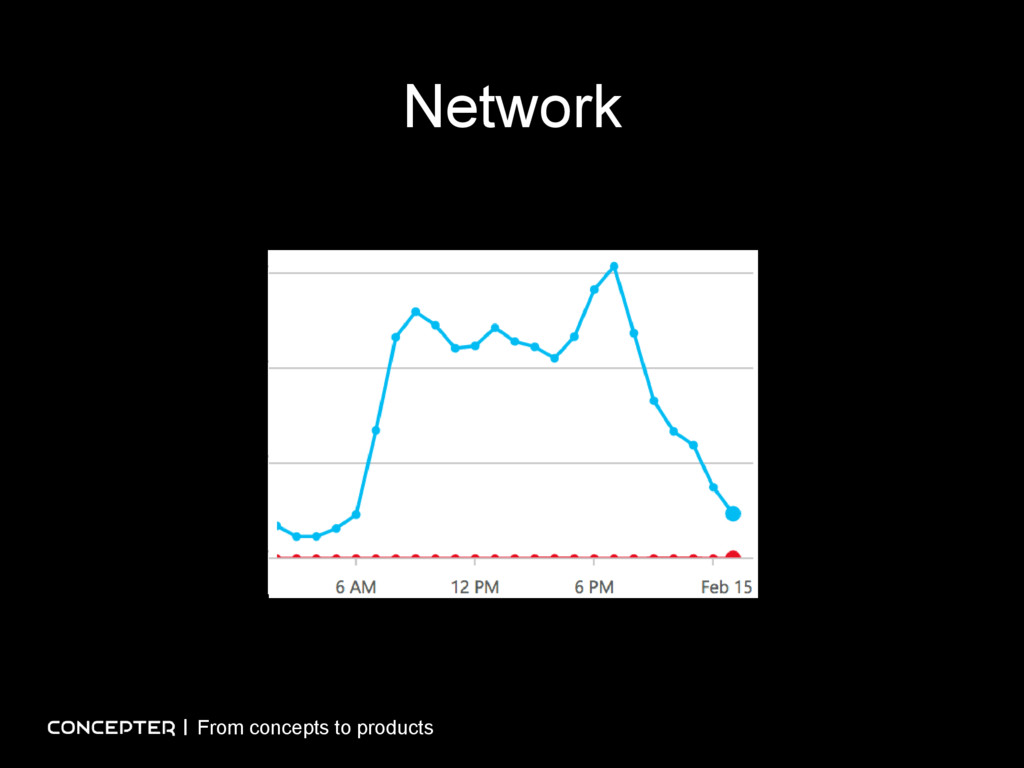 Network

6 AM
12 PM
6 PM
Feb 15

CONCEPTER | From concepts to products